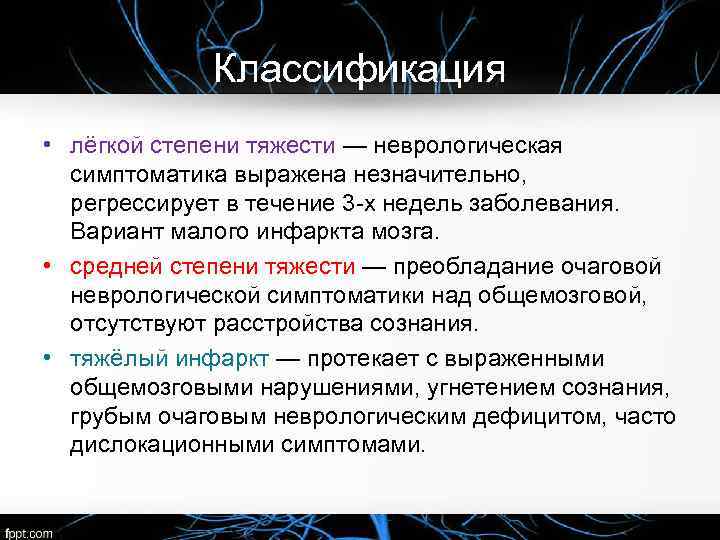 Классификация

• лёгкой степени тяжести — неврологическая симптоматика выражена незначительно, регрессирует в течение 3-х недель заболевания. Вариант малого инфаркта мозга.

• средней степени тяжести — преобладание очаговой неврологической симптоматики над общемозговой, отсутствуют расстройства сознания.

• тяжёлый инфаркт — протекает с выраженными общемозговыми нарушениями, угнетением сознания, грубым очаговым неврологическим дефицитом, часто дислокационными симптомами.

fppt.com